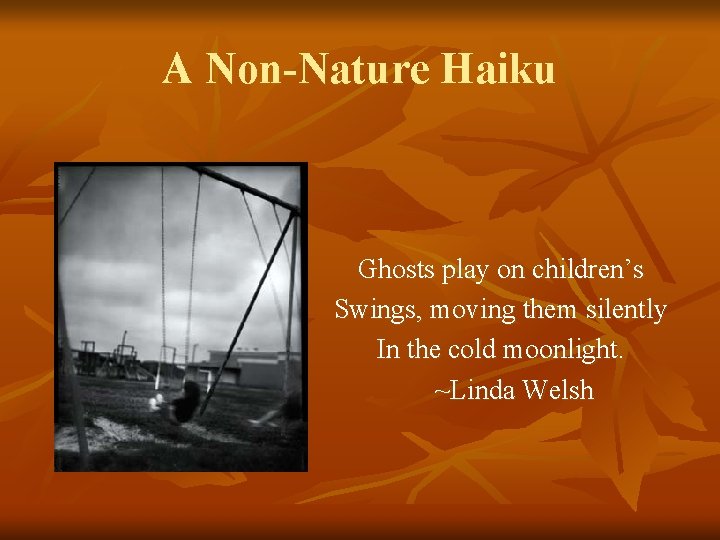 A Non-Nature Haiku

Ghosts play on children’s
Swings, moving them silently
In the cold moonlight.
~Linda Welsh